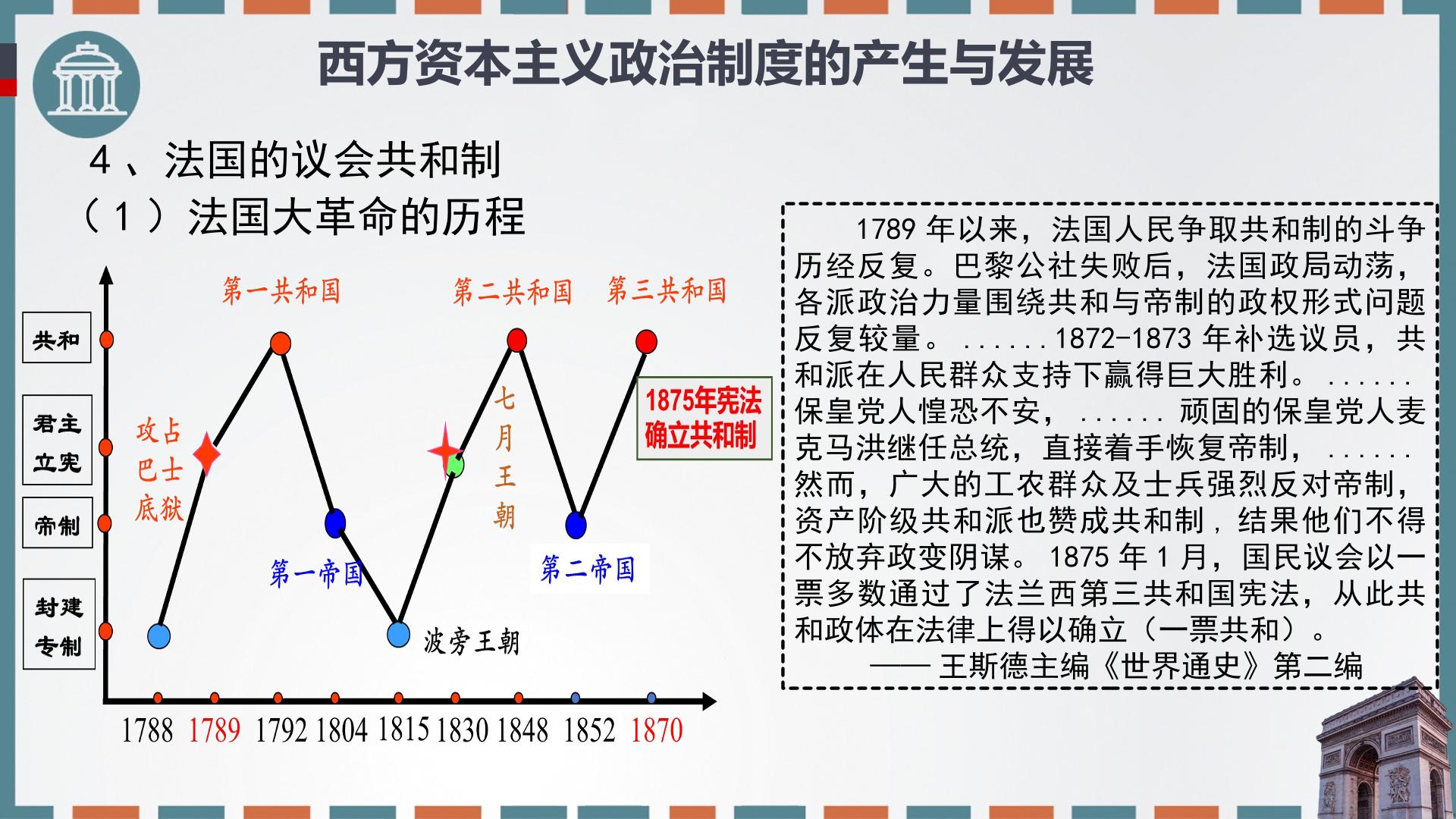 西方资本主义政治制度的产生与发展

4、法国的议会共和制

（1）法国大革命的历程

共和

君主立宪

帝制

封建专制

第一共和国

第二共和国

第三共和国

攻占巴士底狱

七月王朝

1875年宪法确立共和制

第一帝国

第二帝国

波旁王朝

1788 1789 1792 1804 1815 1830 1848 1852 1870

1789 年以来，法国人民争取共和制的斗争历经反复。巴黎公社失败后，法国政局动荡，各派政治力量围绕共和与帝制的政权形式问题反复较量。......1872-1873 年补选议员，共和派在人民群众支持下赢得巨大胜利。......保皇党人惶恐不安，......顽固的保皇党人麦克马洪继任总统，直接着手恢复帝制，......然而，广大的工农群众及士兵强烈反对帝制，资产阶级共和派也赞成共和制，结果他们不得不放弃政变阴谋。1875 年 1 月，国民议会以一票多数通过了法兰西第三共和国宪法，从此共和政体在法律上得以确立（一票共和）。

—— 王斯德主编《世界通史》第二编